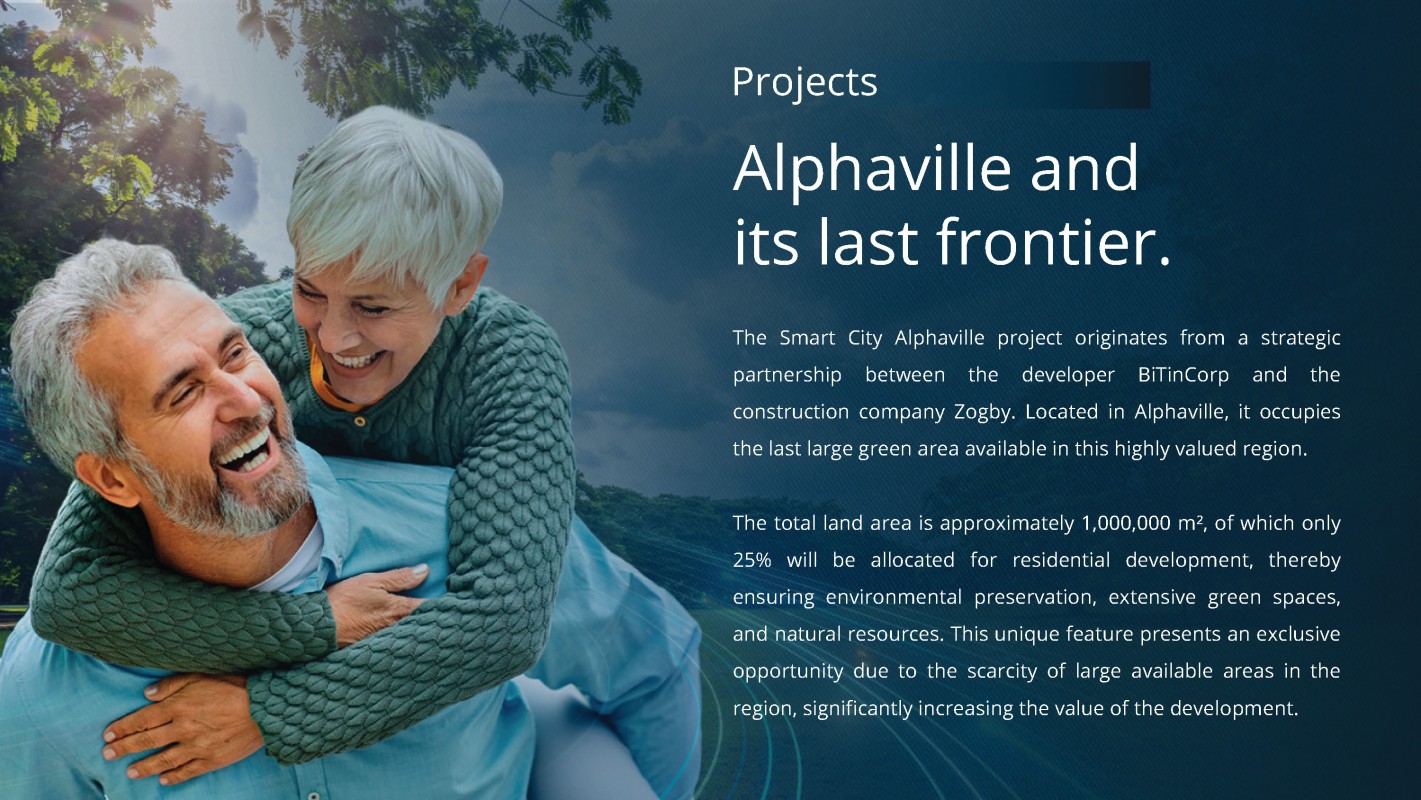 Projects

Alphaville and its last frontier.

The Smart City Alphaville project originates from a strategic partnership between the developer BiTinCorp and the construction company Zogby. Located in Alphaville, it occupies the last large green area available in this highly valued region.

The total land area is approximately 1,000,000 m², of which only 25% will be allocated for residential development, thereby ensuring environmental preservation, extensive green spaces, and natural resources. This unique feature presents an exclusive opportunity due to the scarcity of large available areas in the region, significantly increasing the value of the development.